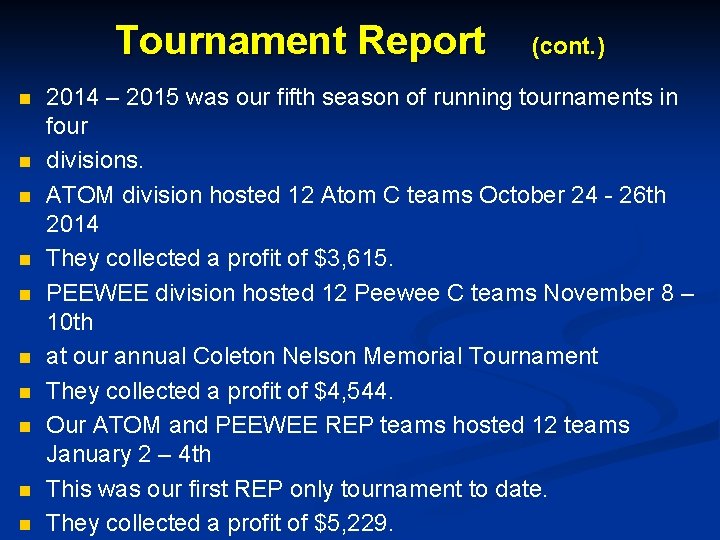 Tournament Report (cont.)

- 2014 – 2015 was our fifth season of running tournaments in four
- divisions.
- ATOM division hosted 12 Atom C teams October 24 - 26th 2014
- They collected a profit of \$3,615.
- PEEWEE division hosted 12 Peewee C teams November 8 – 10th
- at our annual Coleton Nelson Memorial Tournament
- They collected a profit of \$4,544.
- Our ATOM and PEEWEE REP teams hosted 12 teams January 2 – 4th
- This was our first REP only tournament to date.
- They collected a profit of \$5,229.